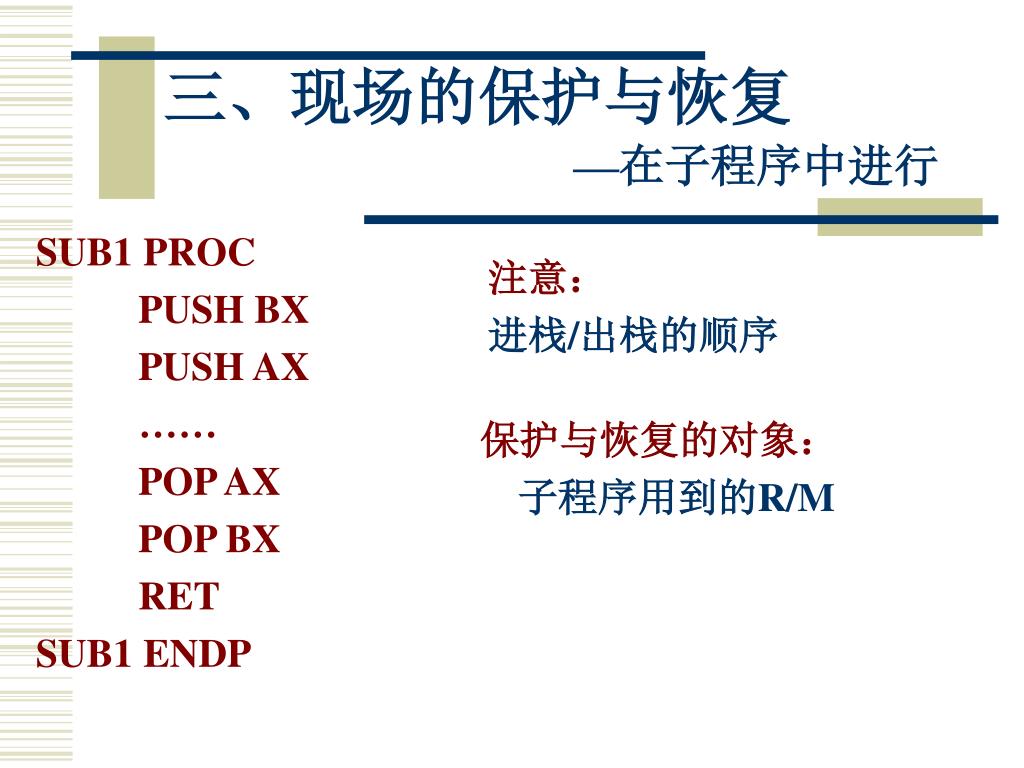 三、现场的保护与恢复

—在子程序中进行

SUB1 PROC

PUSH BX

PUSH AX

……

POP AX

POP BX

RET

SUB1 ENDP

注意：

进栈/出栈的顺序

保护与恢复的对象：

子程序用到的R/M